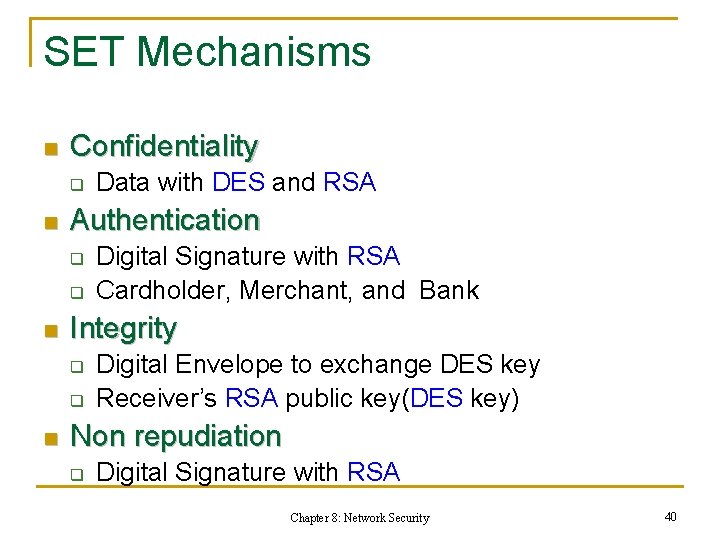 SET Mechanisms

- Confidentiality
  - Data with DES and RSA
- Authentication
  - Digital Signature with RSA
  - Cardholder, Merchant, and Bank
- Integrity
  - Digital Envelope to exchange DES key
  - Receiver's RSA public key(DES key)
- Non repudiation
  - Digital Signature with RSA

Chapter 8: Network Security

40